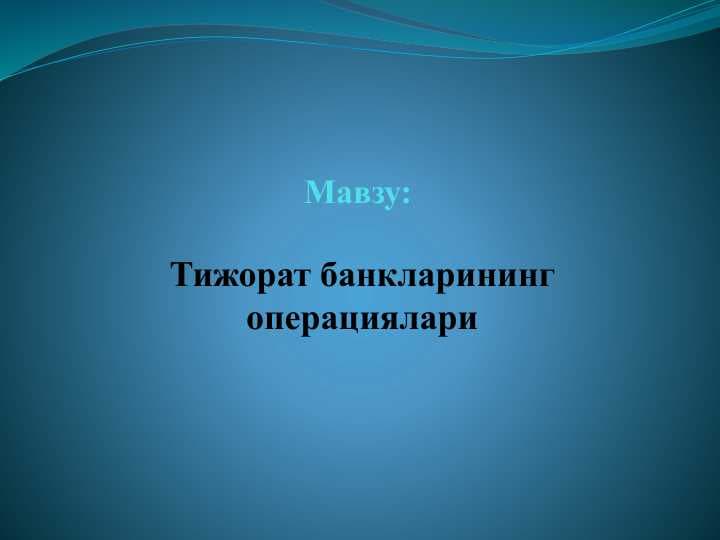 Мавзу:

Тижорат банкларининг операциялари